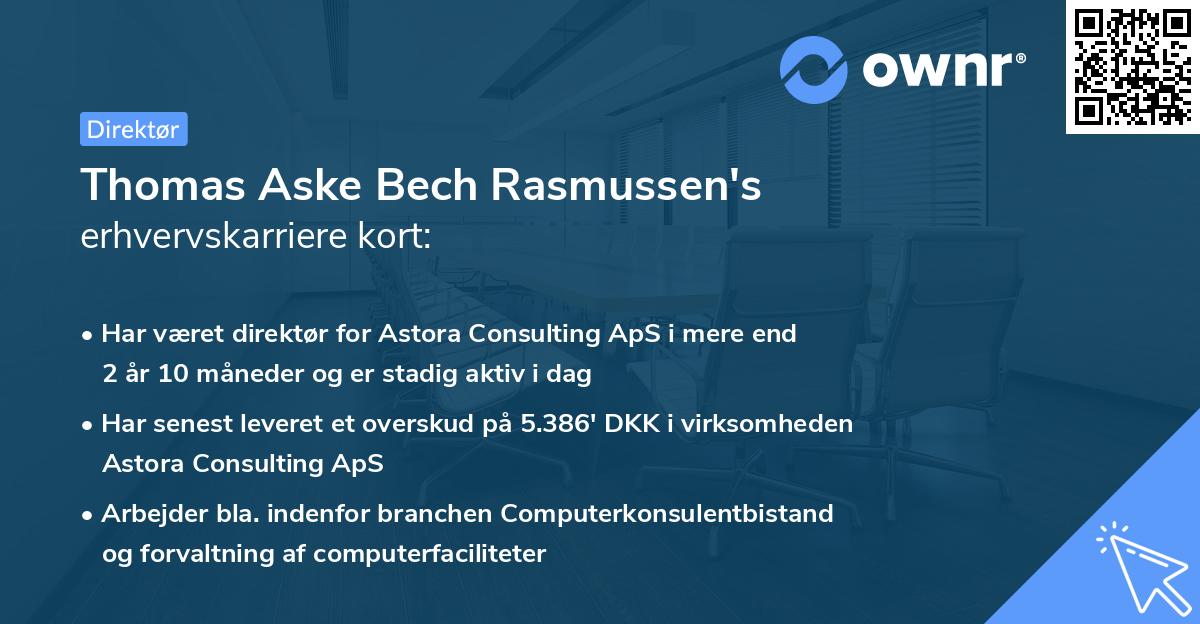 ownr®

Direktør

Thomas Aske Bech Rasmussen's
erhvervskarriere kort:

• Har været direktør for Astora Consulting ApS i mere end 2 år 10 måneder og er stadig aktiv i dag

• Har senest leveret et overskud på 5.386' DKK i virksomheden Astora Consulting ApS

• Arbejder bla. indenfor branchen Computerkonsulentbistand og forvaltning af computerfaciliteter